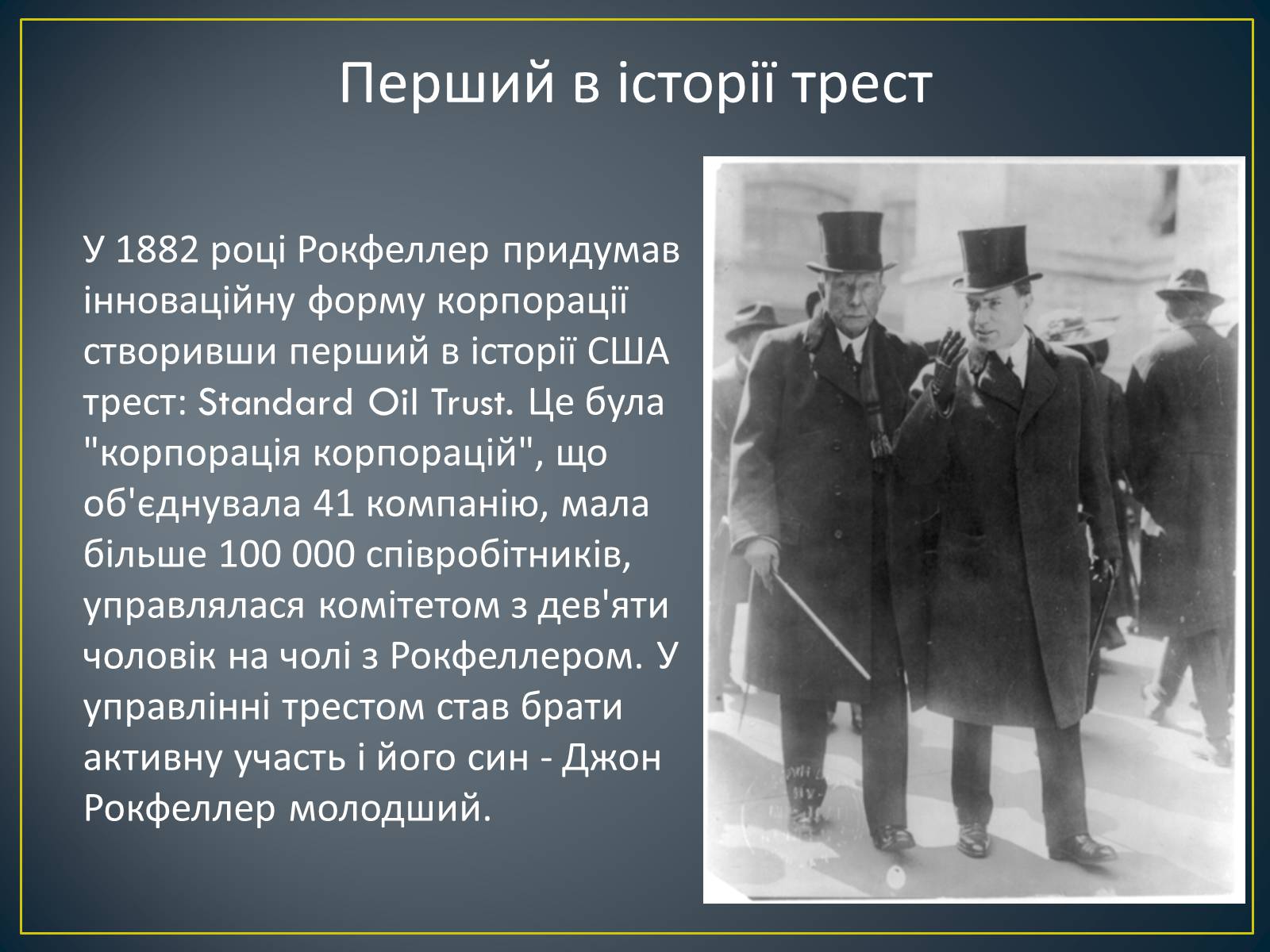 Перший в історії трест

У 1882 році Рокфеллер придумав інноваційну форму корпорації створивши перший в історії США трест: Standard Oil Trust. Це була "корпорація корпорацій", що об'єднувала 41 компанію, мала більше 100 000 співробітників, управлялася комітетом з дев'яти чоловік на чолі з Рокфеллером. У управлінні трестом став брати активну участь і його син - Джон Рокфеллер молодший.